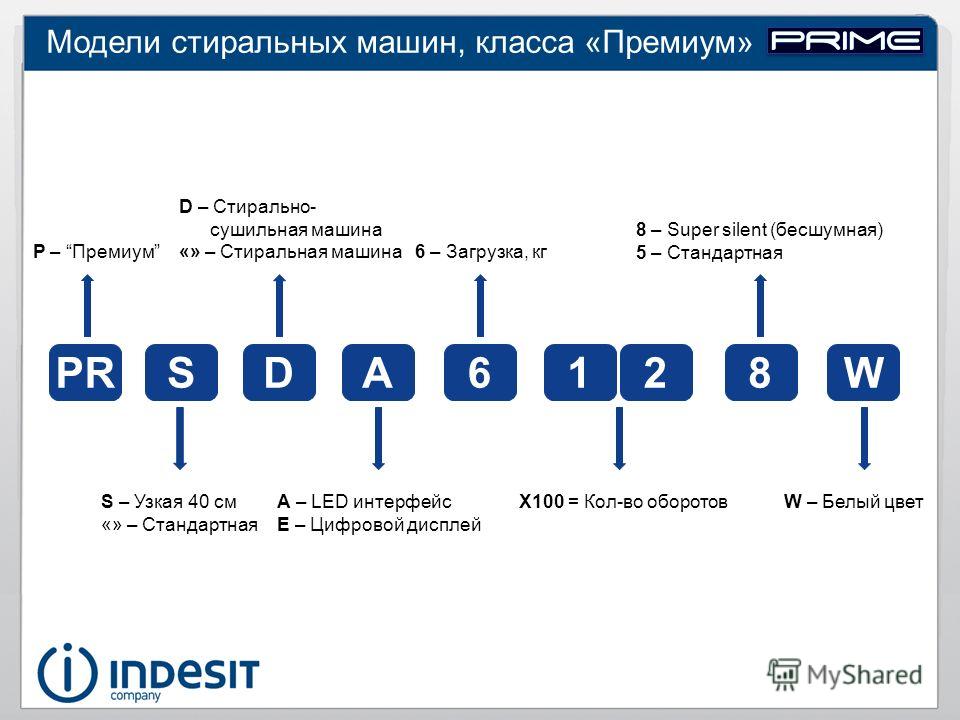 Модели стиральных машин, класса «Премиум» PRIME

P – “Премиум”

D – Стирально-сушильная машина
«» – Стиральная машина

6 – Загрузка, кг

8 – Super silent (бесшумная)
5 – Стандартная

PR S D A 6 1 2 8 W

S – Узкая 40 см
«» – Стандартная

A – LED интерфейс
E – Цифровой дисплей

X100 = Кол-во оборотов

W – Белый цвет

INDESIT company

MyShared